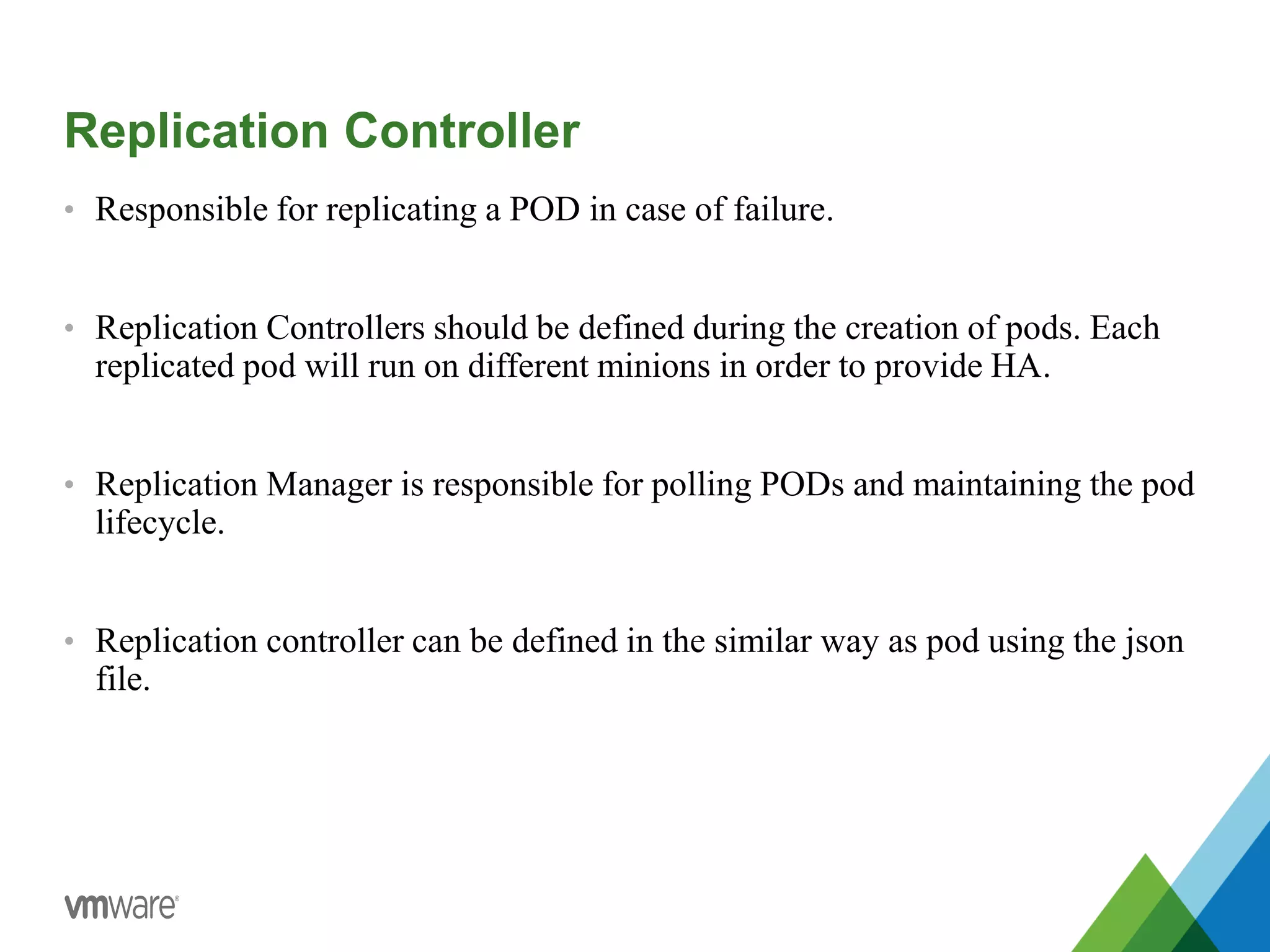 Replication Controller

• Responsible for replicating a POD in case of failure.

• Replication Controllers should be defined during the creation of pods. Each replicated pod will run on different minions in order to provide HA.

• Replication Manager is responsible for polling PODs and maintaining the pod lifecycle.

• Replication controller can be defined in the similar way as pod using the json file.

vmware®